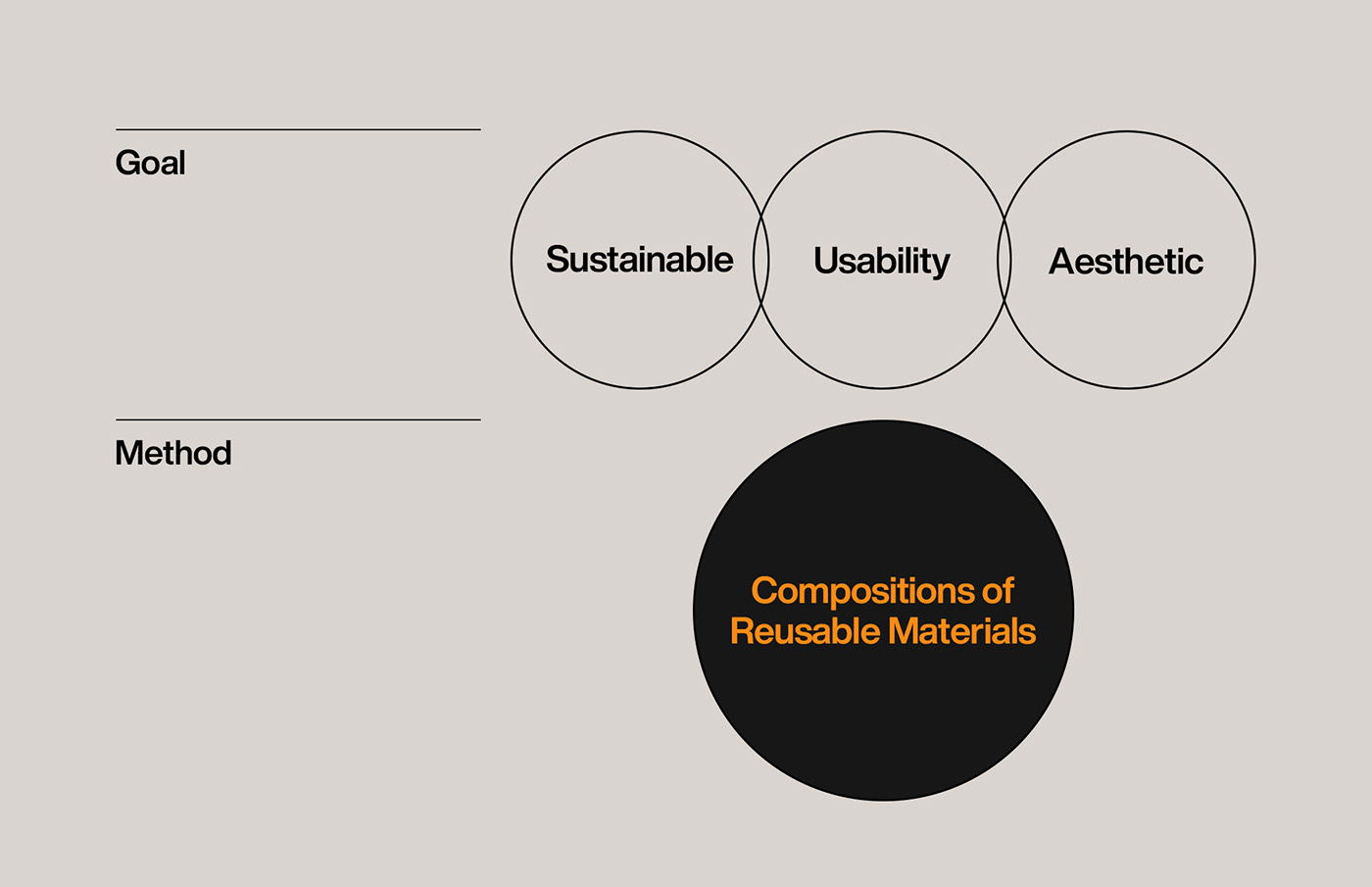 Goal

Sustainable

Usability

Aesthetic

Method

Compositions of Reusable Materials